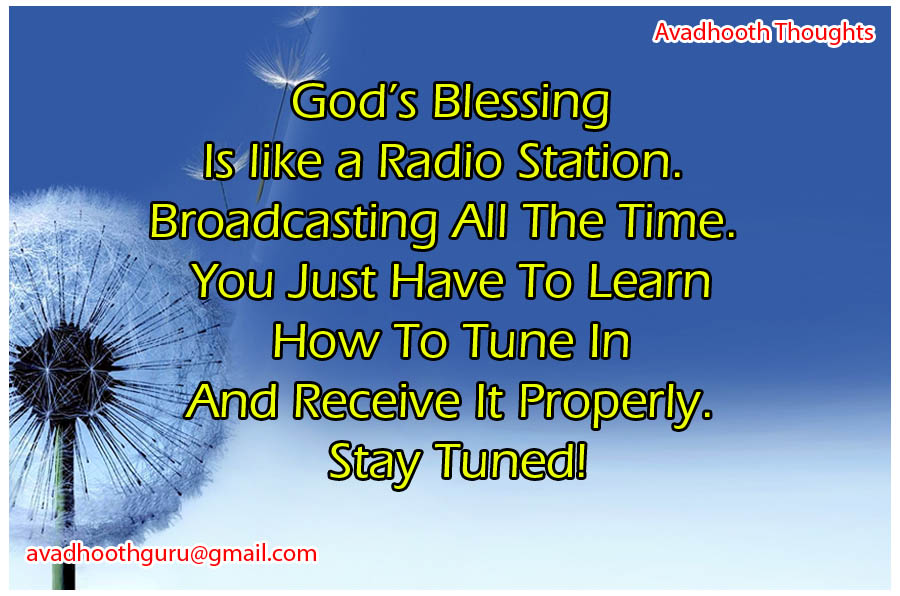 Avadhooth Thoughts

God's Blessing
Is like a Radio Station.
Broadcasting All The Time.
You Just Have To Learn
How To Tune In
And Receive It Properly.
Stay Tuned!

avadhoothguru@gmail.com